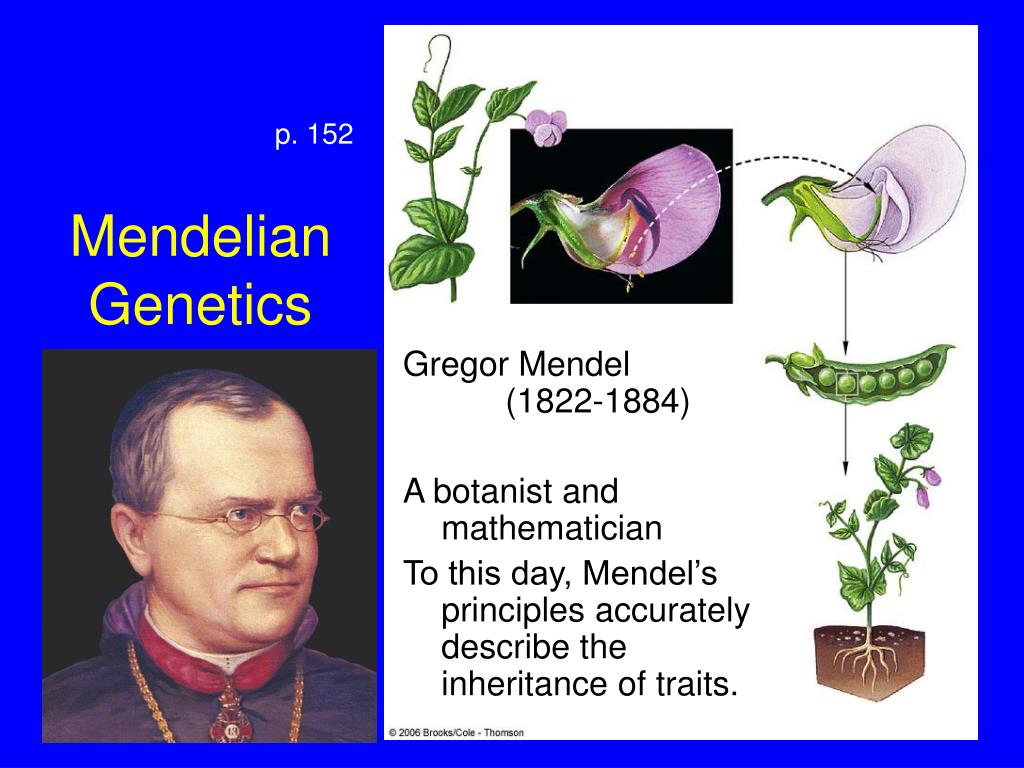 p. 152

Mendelian Genetics

Gregor Mendel (1822-1884)

A botanist and mathematician

To this day, Mendel’s principles accurately describe the inheritance of traits.

© 2006 Brooks/Cole - Thomson